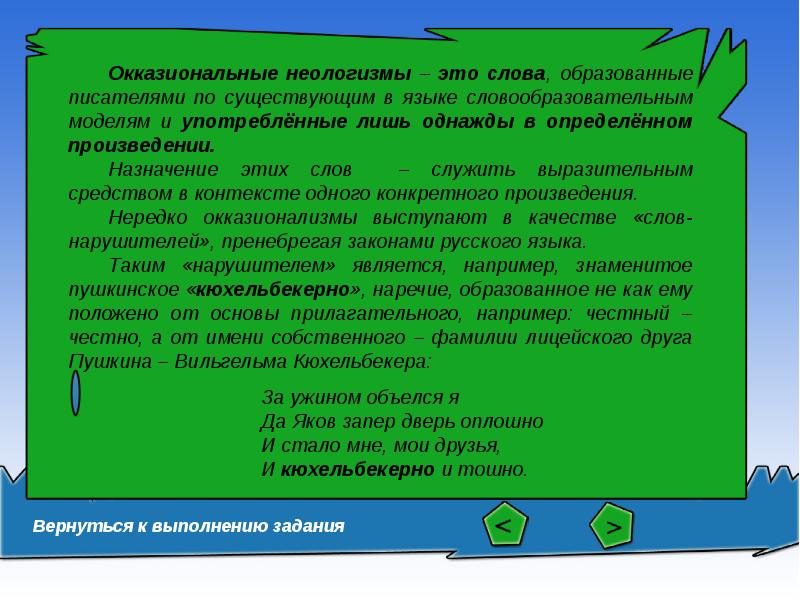 Окказиональные неологизмы – это слова, образованные писателями по существующим в языке словообразовательным моделям и употреблённые лишь однажды в определённом произведении.

Назначение этих слов – служить выразительным средством в контексте одного конкретного произведения.

Нередко окказионализмы выступают в качестве «слов-нарушителей», пренебрегая законами русского языка.

Таким «нарушителем» является, например, знаменитое пушкинское «кюхельбекерно», наречие, образованное не как ему положено от основы прилагательного, например: честный – честно, а от имени собственного – фамилии лицейского друга Пушкина – Вильгельма Кюхельбекера:

За ужином объелся я
Да Яков запер дверь оплошно
И стало мне, мои друзья,
И кюхельбекерно и тошно.

Вернуться к выполнению задания

<

>